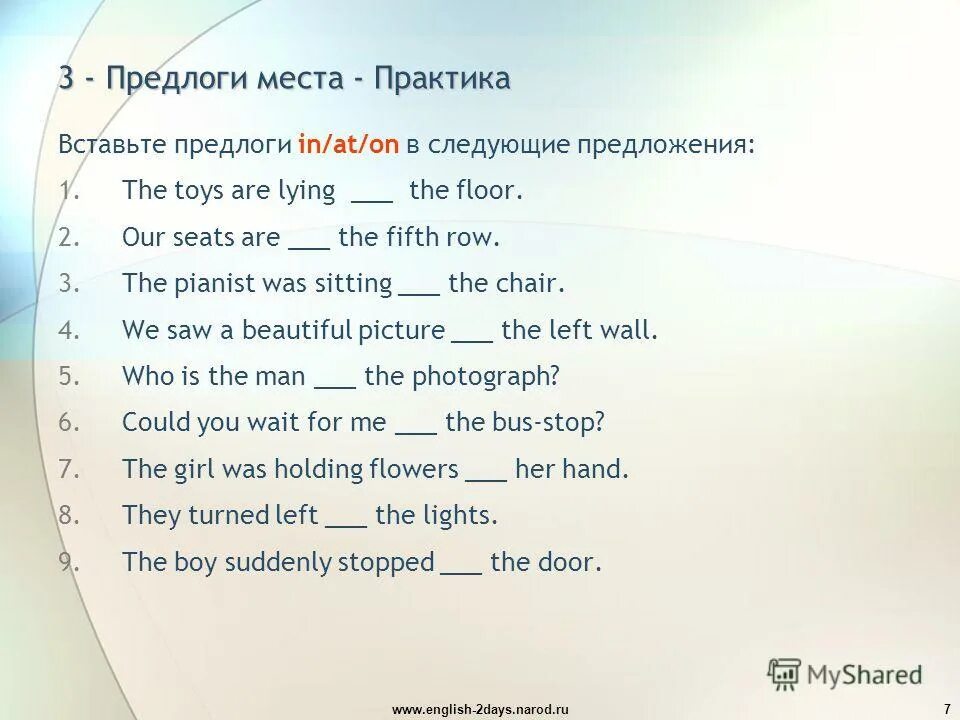 3 - Предлоги места - Практика

Вставьте предлоги in/at/on в следующие предложения:

1. The toys are lying ___ the floor.
2. Our seats are ___ the fifth row.
3. The pianist was sitting ___ the chair.
4. We saw a beautiful picture ___ the left wall.
5. Who is the man ___ the photograph?
6. Could you wait for me ___ the bus-stop?
7. The girl was holding flowers ___ her hand.
8. They turned left ___ the lights.
9. The boy suddenly stopped ___ the door.

MyShared

www.english-2days.narod.ru

7